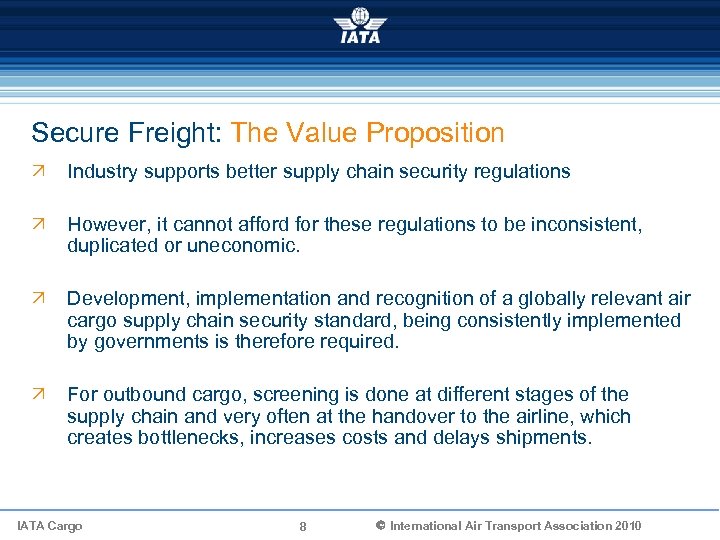 IATA

Secure Freight: The Value Proposition

Industry supports better supply chain security regulations

However, it cannot afford for these regulations to be inconsistent, duplicated or uneconomic.

Development, implementation and recognition of a globally relevant air cargo supply chain security standard, being consistently implemented by governments is therefore required.

For outbound cargo, screening is done at different stages of the supply chain and very often at the handover to the airline, which creates bottlenecks, increases costs and delays shipments.

IATA Cargo 8 © International Air Transport Association 2010